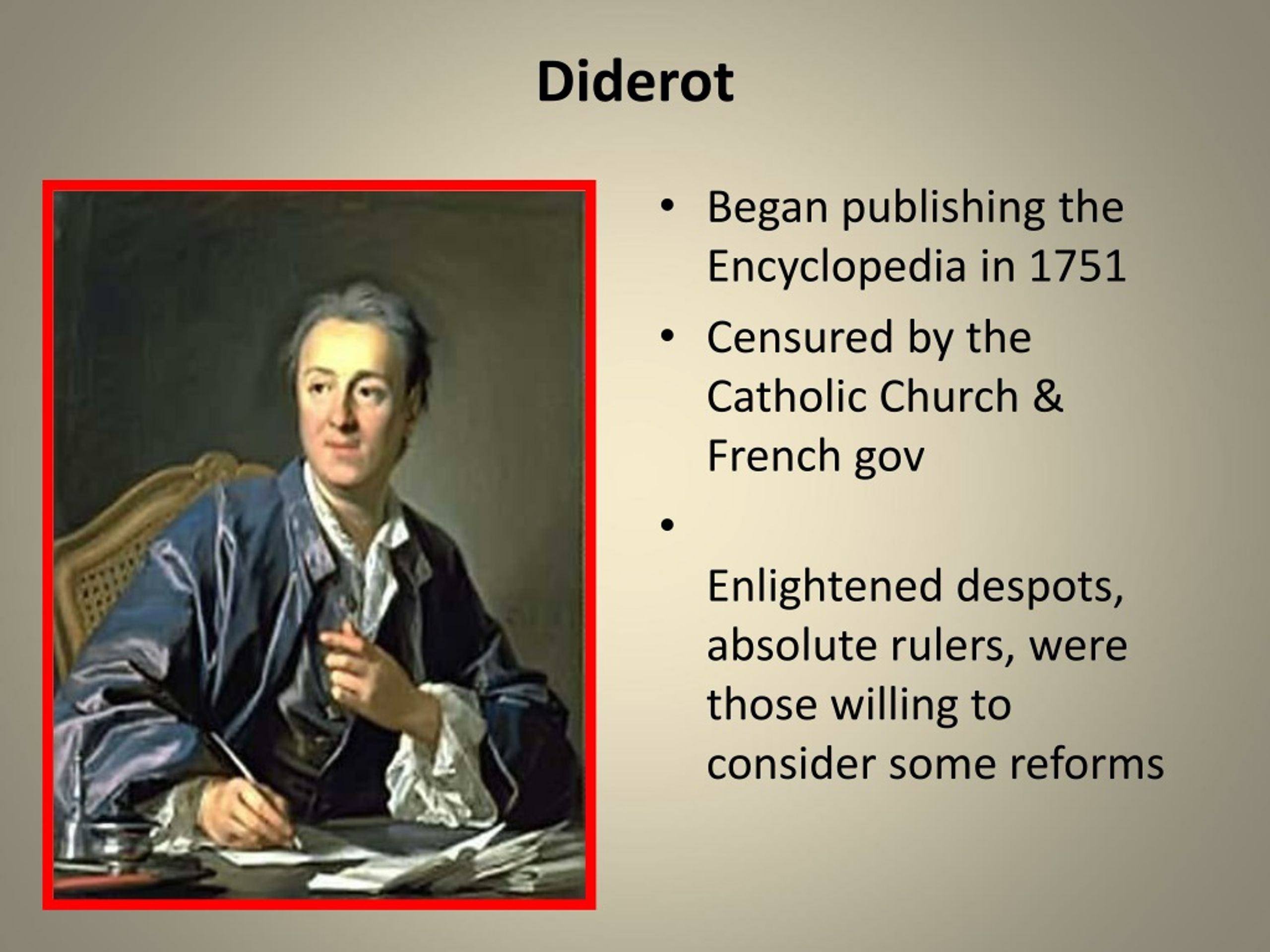 Diderot

• Began publishing the Encyclopedia in 1751

• Censured by the Catholic Church & French gov

•

Enlightened despots, absolute rulers, were those willing to consider some reforms